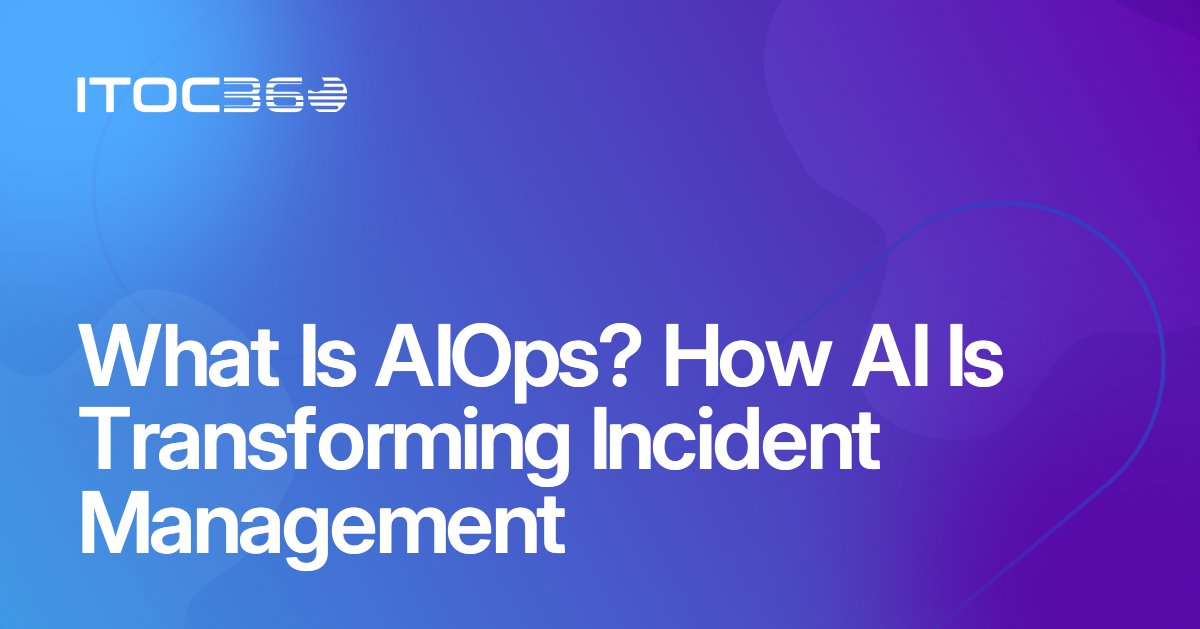 ITOC360

What Is AIOps? How AI Is Transforming Incident Management